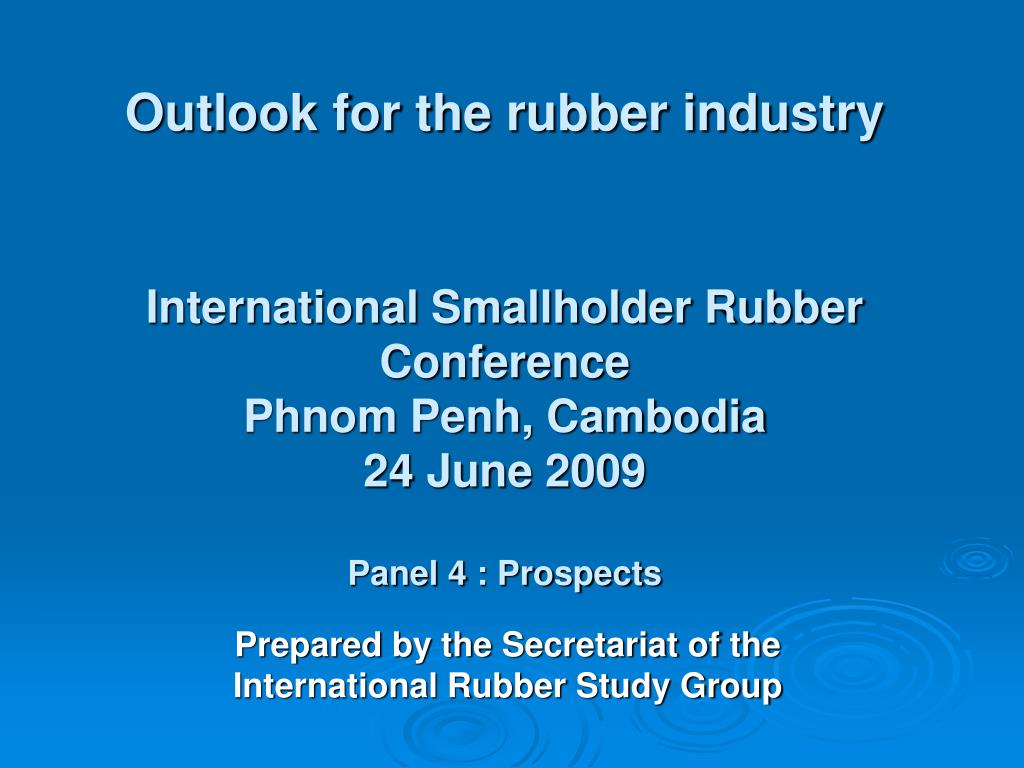 Outlook for the rubber industry

International Smallholder Rubber Conference
Phnom Penh, Cambodia
24 June 2009

Panel 4 : Prospects

Prepared by the Secretariat of the International Rubber Study Group